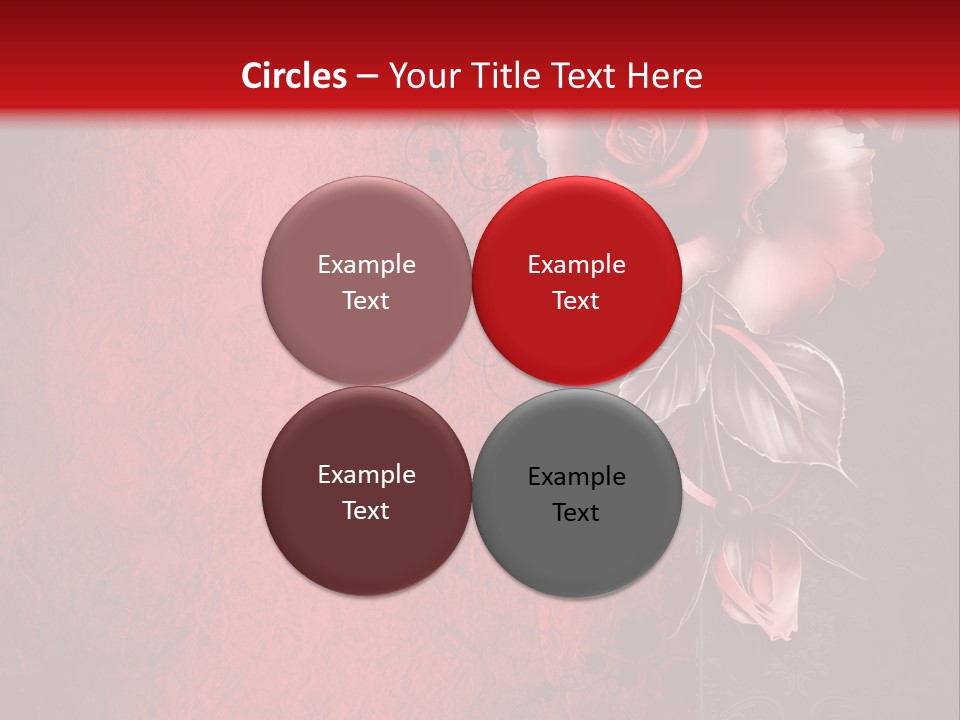 Circles – Your Title Text Here

Example Text

Example Text

Example Text

Example Text